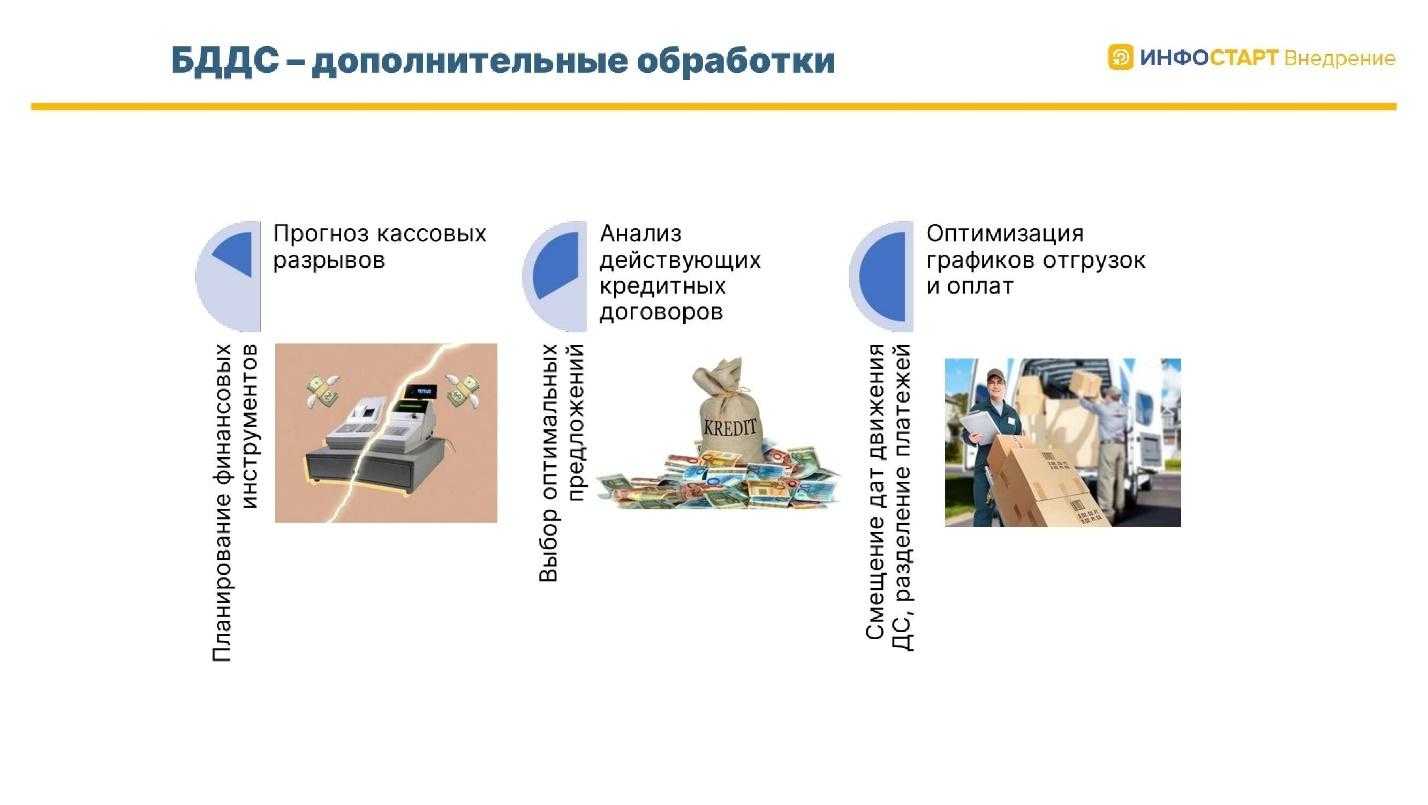 БДДС – дополнительные обработки

ИНФОСТАРТ Внедрение

Прогноз кассовых разрывов

Планирование финансовых инструментов

Анализ действующих кредитных договоров

Выбор оптимальных предложений

KREDIT

Оптимизация графиков отгрузок и оплат

Смещение дат движения ДС, разделение платежей